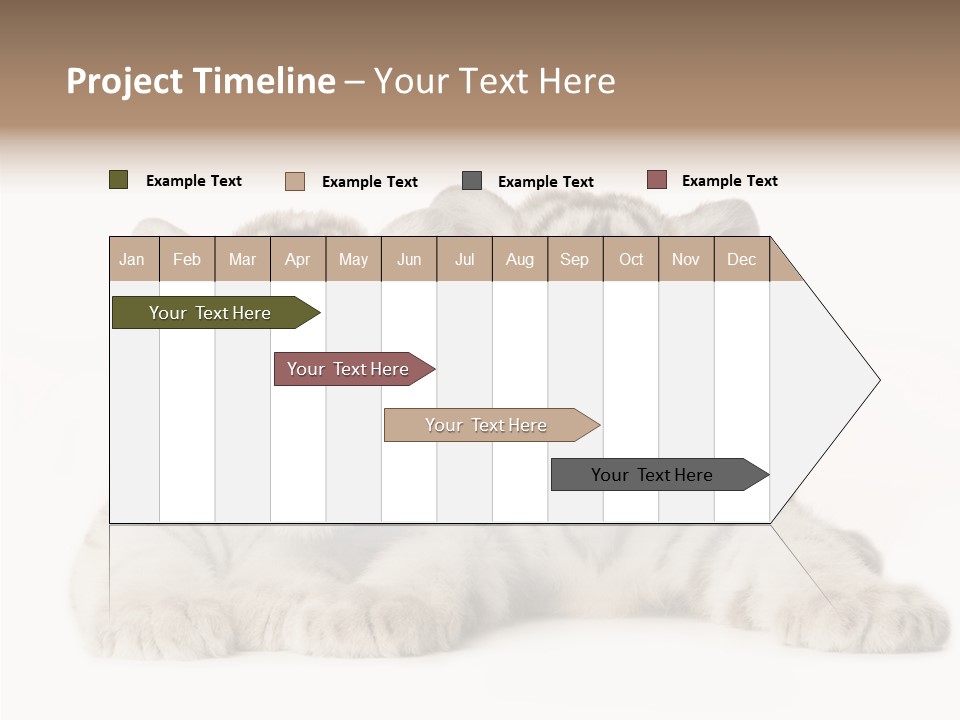 Project Timeline – Your Text Here

Example Text
Example Text
Example Text
Example Text

| Jan | Feb | Mar | Apr | May | Jun | Jul | Aug | Sep | Oct | Nov | Dec |
|---|---|---|---|---|---|---|---|---|---|---|---|

Your Text Here
Your Text Here
Your Text Here
Your Text Here